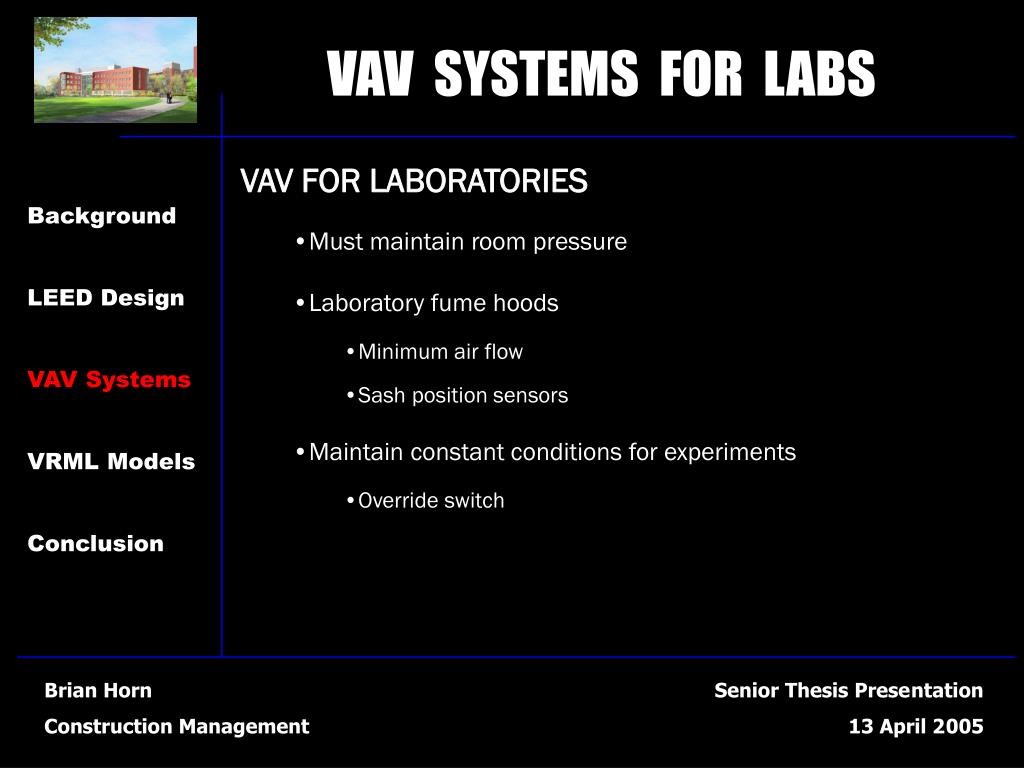 VAV SYSTEMS FOR LABS

Background

LEED Design

VAV Systems

VRML Models

Conclusion

VAV FOR LABORATORIES

• Must maintain room pressure

• Laboratory fume hoods

• Minimum air flow

• Sash position sensors

• Maintain constant conditions for experiments

• Override switch

Brian Horn

Construction Management

Senior Thesis Presentation

13 April 2005